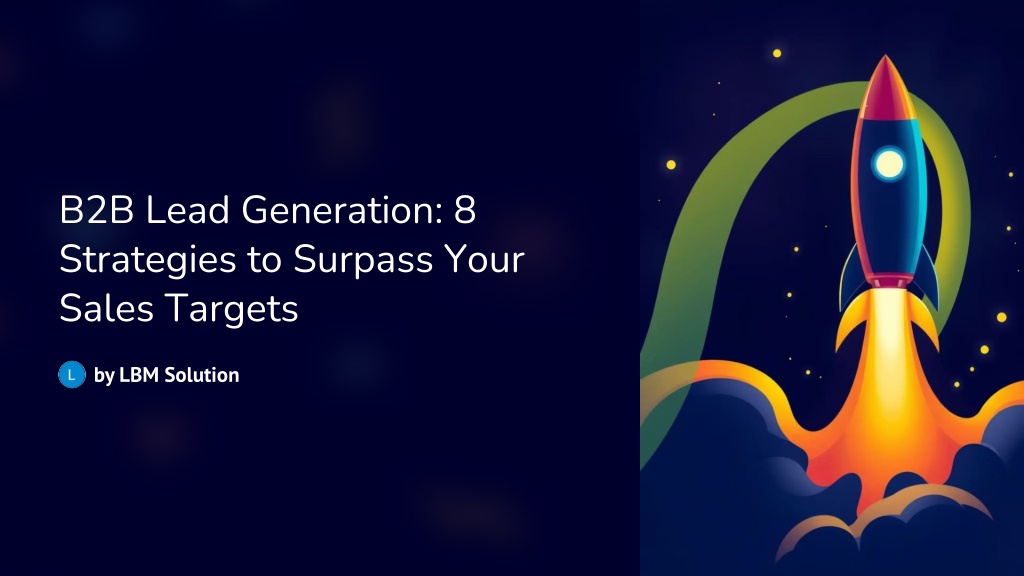 B2B Lead Generation: 8 Strategies to Surpass Your Sales Targets

L by LBM Solution